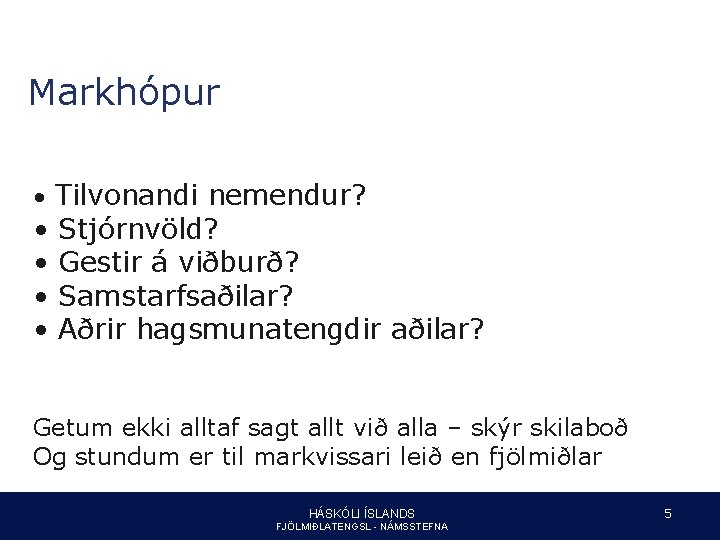 Markhópur

• Tilvonandi nemendur?
• Stjórnvöld?
• Gestir á viðburð?
• Samstarfsaðilar?
• Aðrir hagsmunatengdir aðilar?

Getum ekki alltaf sagt allt við alla – skýr skilaboð
Og stundum er til markvissari leið en fjölmiðlar

HÁSKÓLI ÍSLANDS
FJÖLMIÐLATENGSL - NÁMSSTEFNA

5